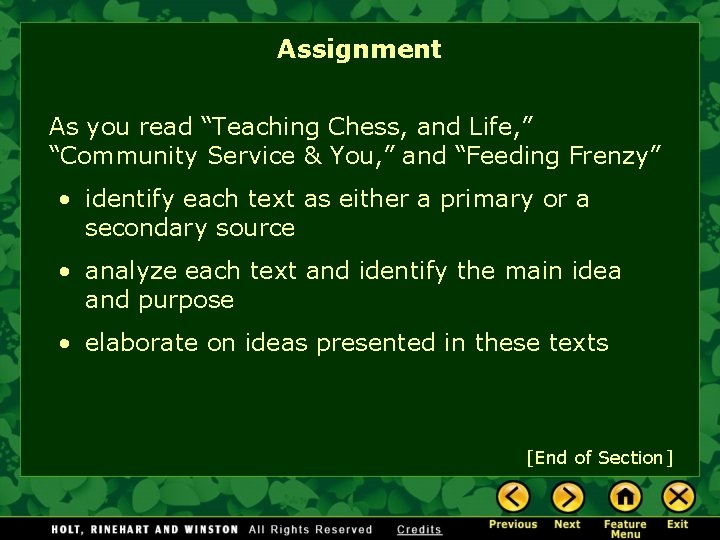 Assignment

As you read “Teaching Chess, and Life,” “Community Service & You,” and “Feeding Frenzy”

• identify each text as either a primary or a secondary source

• analyze each text and identify the main idea and purpose

• elaborate on ideas presented in these texts

[End of Section]

HOLT, RINEHART AND WINSTON All Rights Reserved Credits

Previous Next Feature Menu Exit